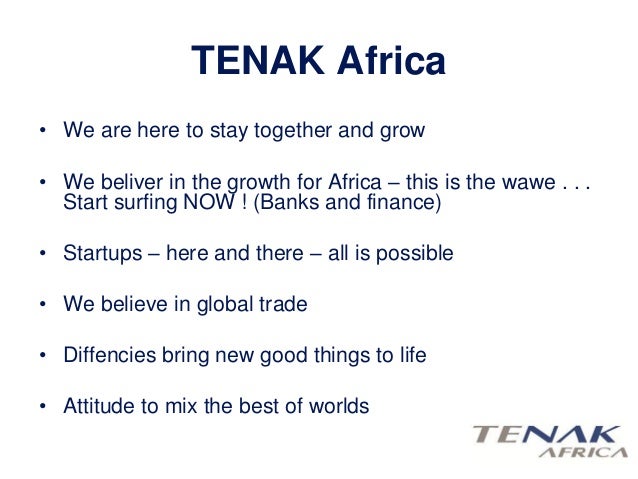 TENAK Africa

• We are here to stay together and grow

• We beliver in the growth for Africa – this is the wawe . . . Start surfing NOW ! (Banks and finance)

• Startups – here and there – all is possible

• We believe in global trade

• Diffencies bring new good things to life

• Attitude to mix the best of worlds

TENAK
AFRICA